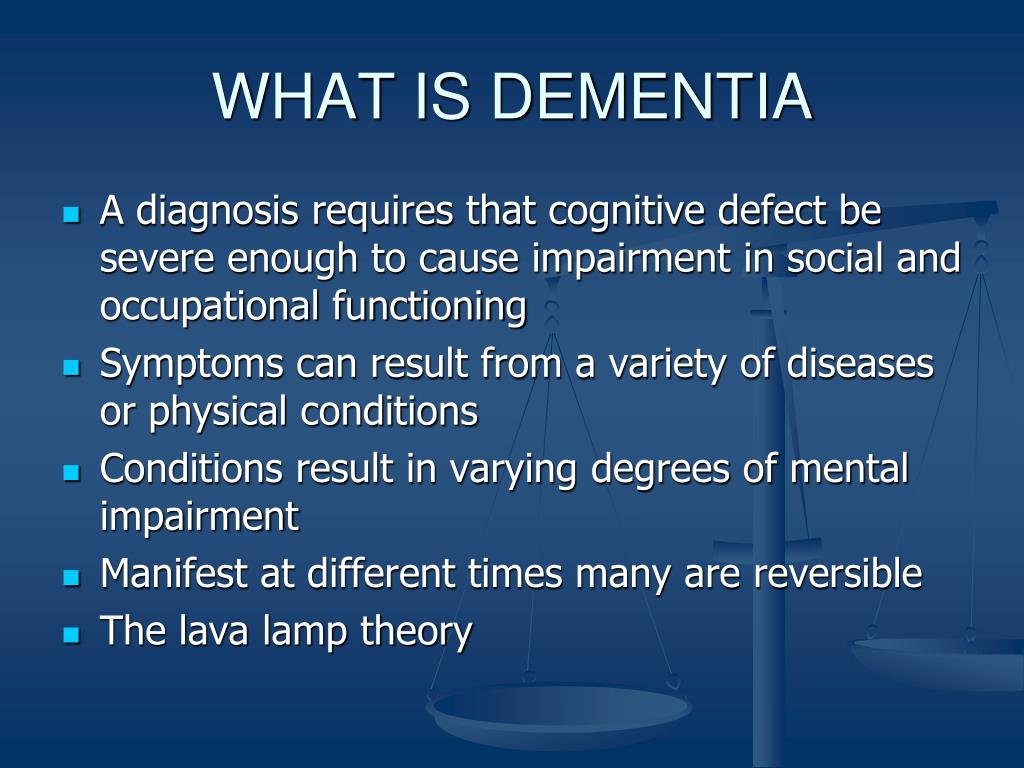 WHAT IS DEMENTIA

- A diagnosis requires that cognitive defect be severe enough to cause impairment in social and occupational functioning
- Symptoms can result from a variety of diseases or physical conditions
- Conditions result in varying degrees of mental impairment
- Manifest at different times many are reversible
- The lava lamp theory